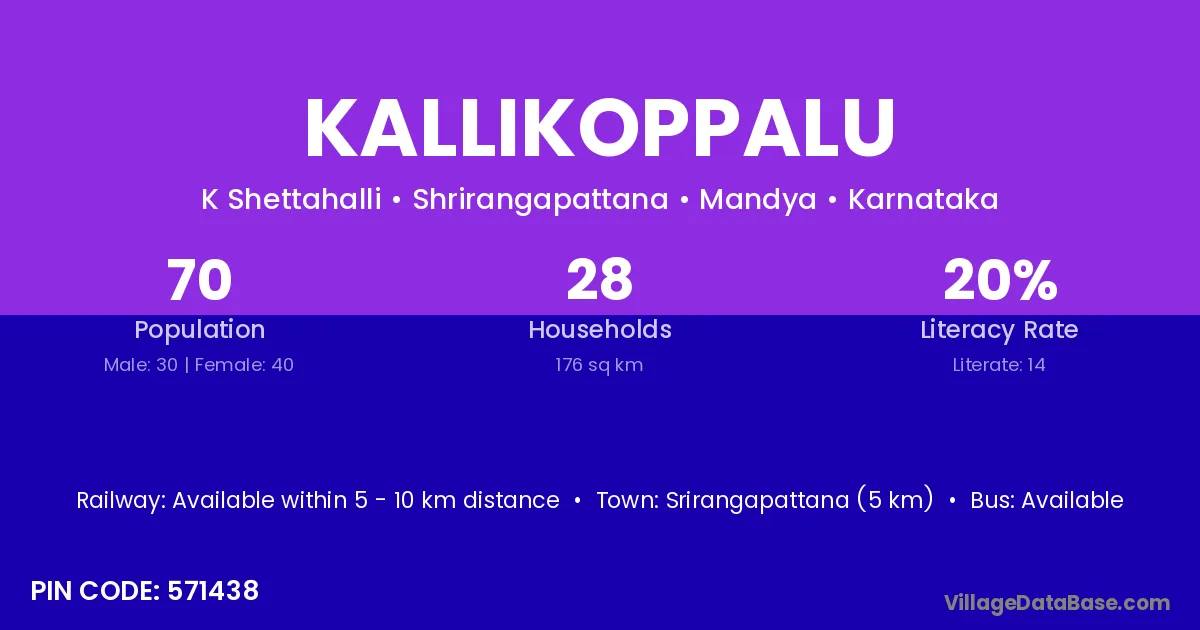 KALLIKOPPALU

K Shettahalli • Shrirangapattana • Mandya • Karnataka

70
Population
Male: 30 | Female: 40

28
Households
176 sq km

20%
Literacy Rate
Literate: 14

Railway: Available within 5 - 10 km distance • Town: Srirangapattana (5 km) • Bus: Available

PIN CODE: 571438

VillageDataBase.com